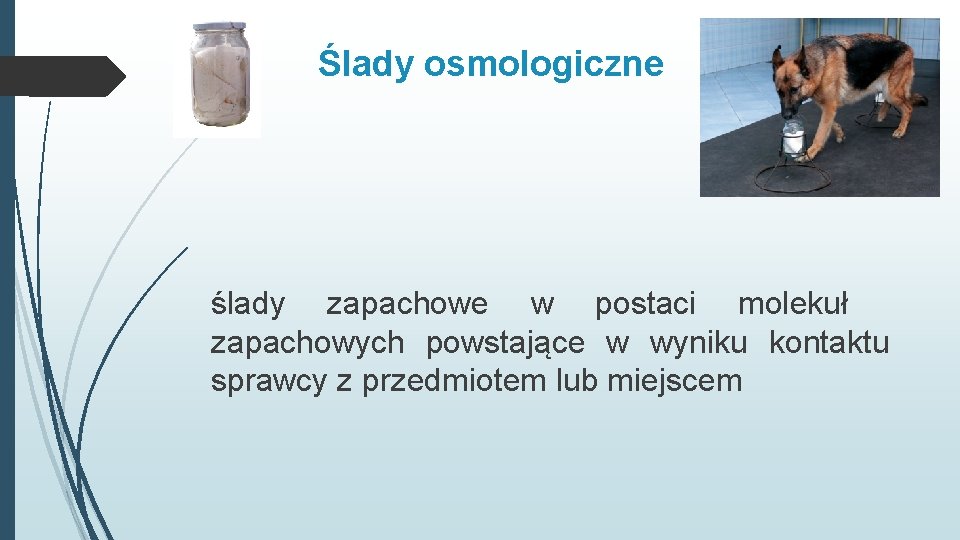 Ślady osmologiczne

ślady zapachowe w postaci molekuł zapachowych powstające w wyniku kontaktu sprawcy z przedmiotem lub miejscem